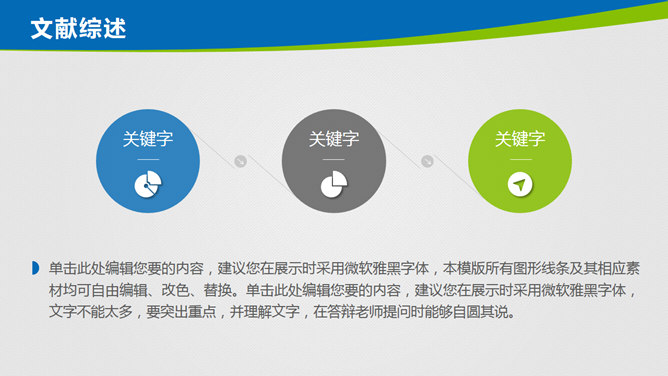 文献综述

关键字

关键字

关键字

单击此处编辑您要的内容，建议您在展示时采用微软雅黑字体，本模版所有图形线条及其相应素材均可自由编辑、改色、替换。单击此处编辑您要的内容，建议您在展示时采用微软雅黑字体，文字不能太多，要突出重点，并理解文字，在答辩老师提问时能够自圆其说。